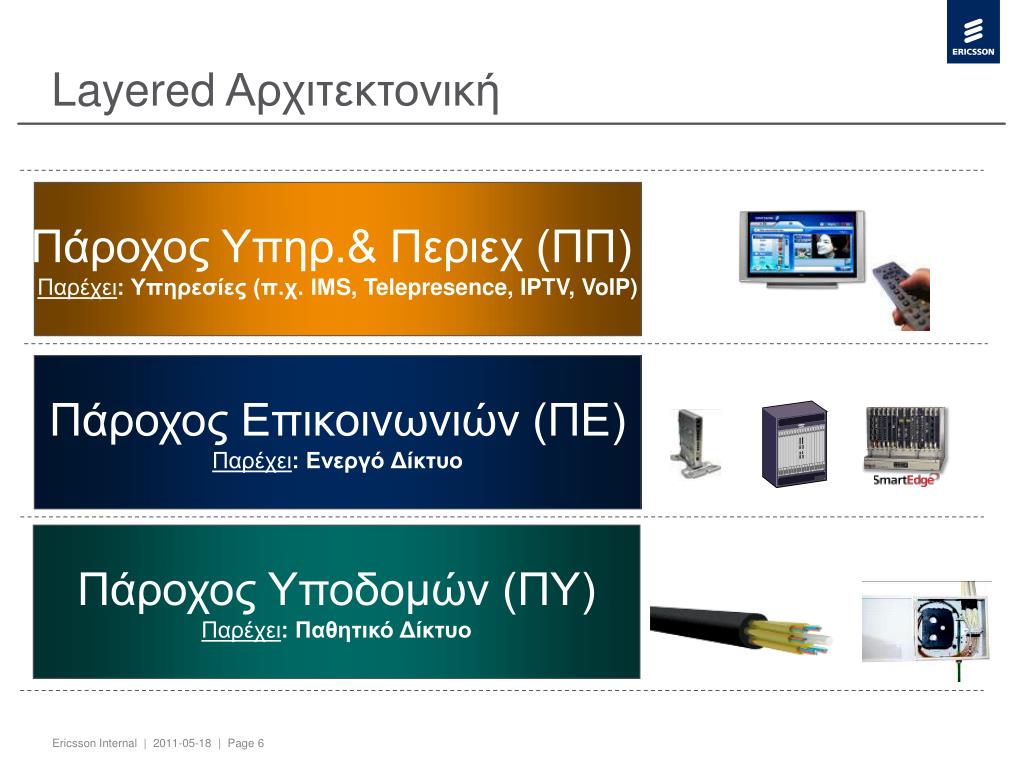 ERICSSON

Layered Αρχιτεκτονική

Πάροχος Υπηρ.& Περιεχ (ΠΠ)
Παρέχει: Υπηρεσίες (π.χ. IMS, Telepresence, IPTV, VoIP)

Πάροχος Επικοινωνιών (ΠΕ)
Παρέχει: Ενεργό Δίκτυο

SmartEdge

Πάροχος Υποδομών (ΠΥ)
Παρέχει: Παθητικό Δίκτυο

Ericsson Internal | 2011-05-18 | Page 6